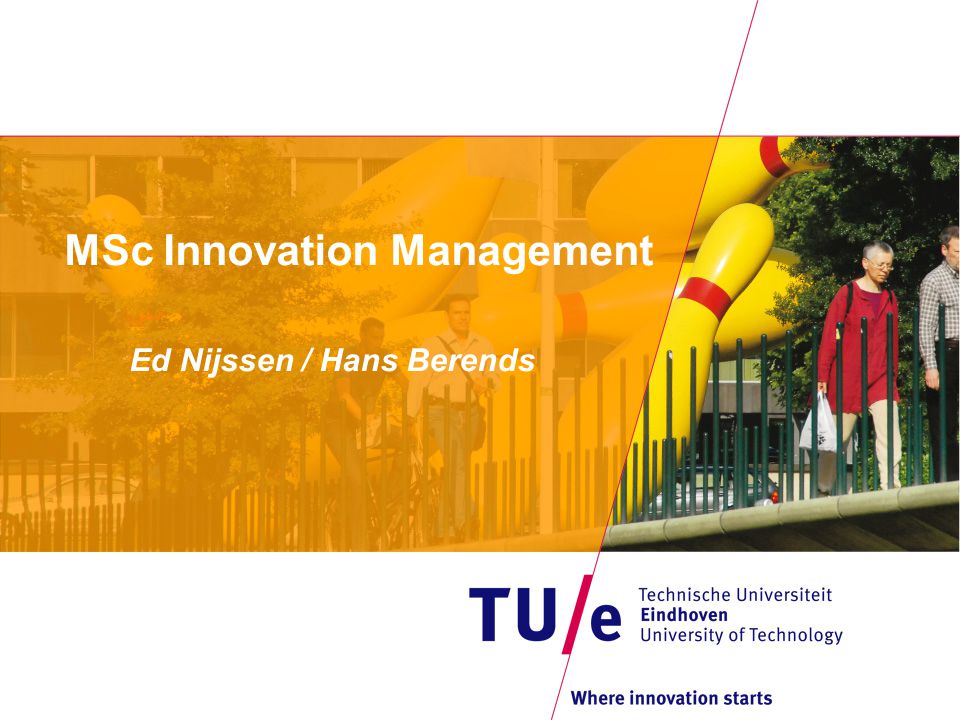 MSc Innovation Management

Ed Nijssen / Hans Berends

TU/e Technische Universiteit Eindhoven University of Technology

Where innovation starts